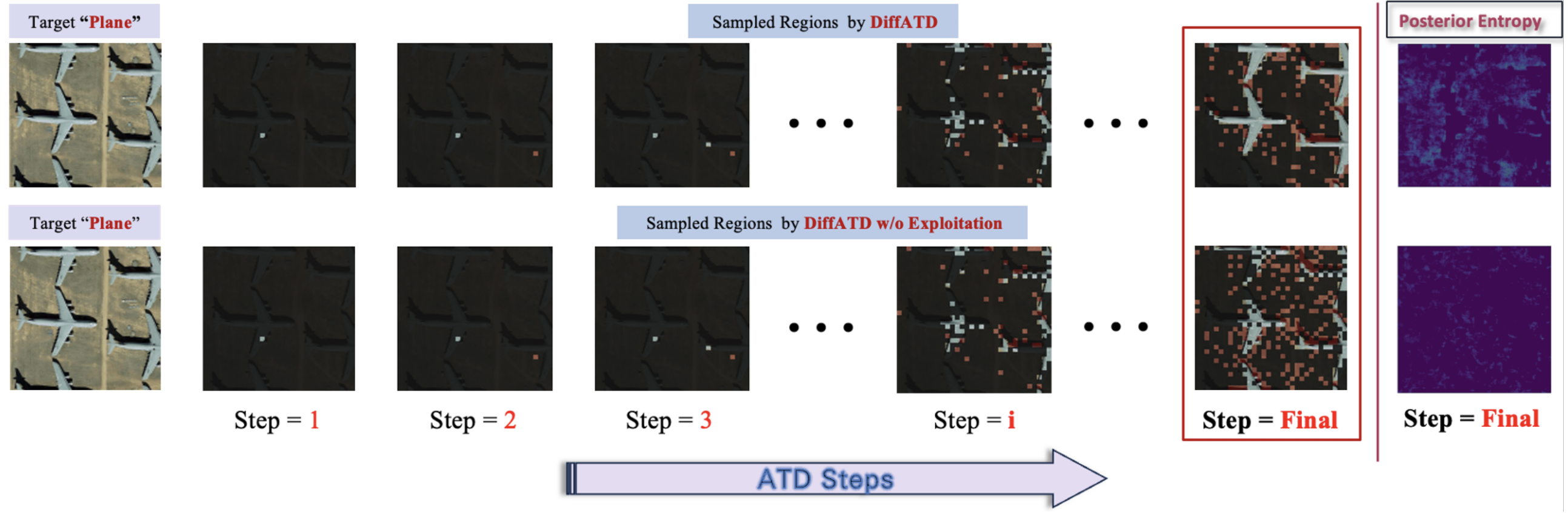 Target “Plane”

Sampled Regions by DiffATD

Posterior Entropy

Target “Plane”

Sampled Regions by DiffATD w/o Exploitation

Step = 1

Step = 2

Step = 3

Step = i

Step = Final

Step = Final

ATD Steps